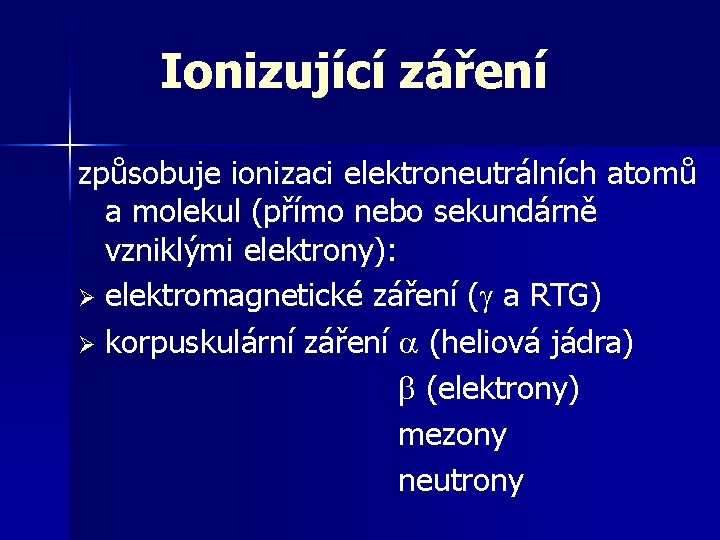 Ionizující záření

způsobuje ionizaci elektroneutrálních atomů a molekul (přímo nebo sekundárně vzniklými elektrony):

➢ elektromagnetické záření ($\gamma$ a RTG)

➢ korpuskulární záření $\alpha$ (heliová jádra)

$\beta$ (elektrony)

mezony

neutrony